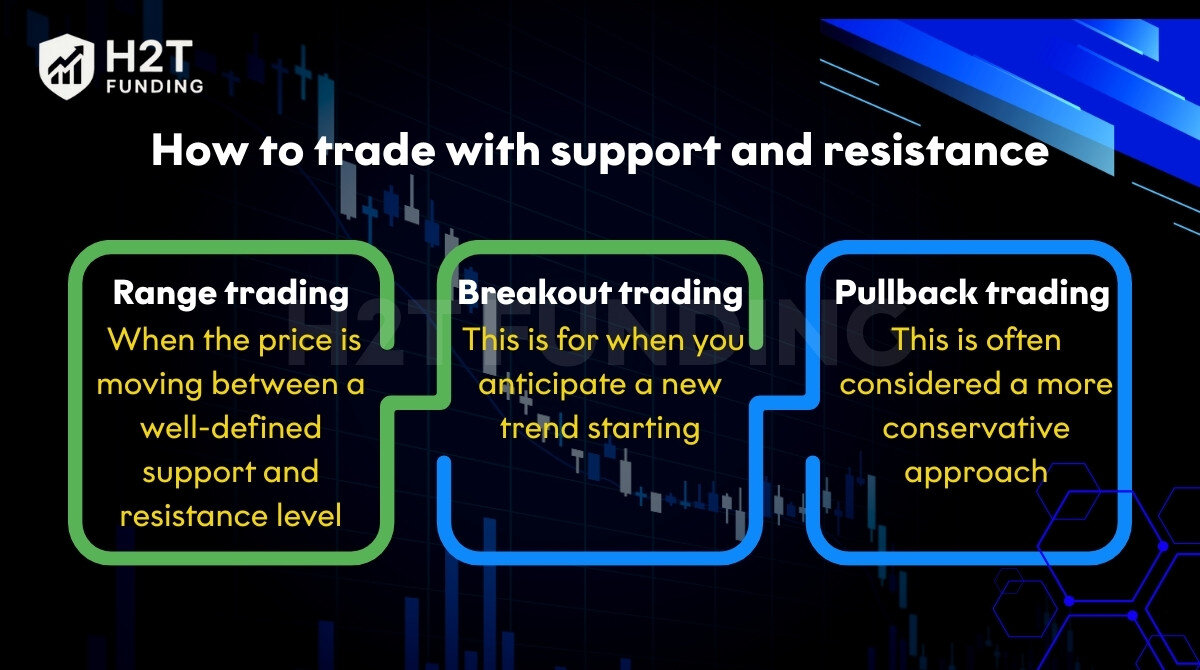 H2T FUNDING

How to trade with support and resistance

Range trading
When the price is moving between a well-defined support and resistance level

Breakout trading
This is for when you anticipate a new trend starting

Pullback trading
This is often considered a more conservative approach

H2T FUNDING